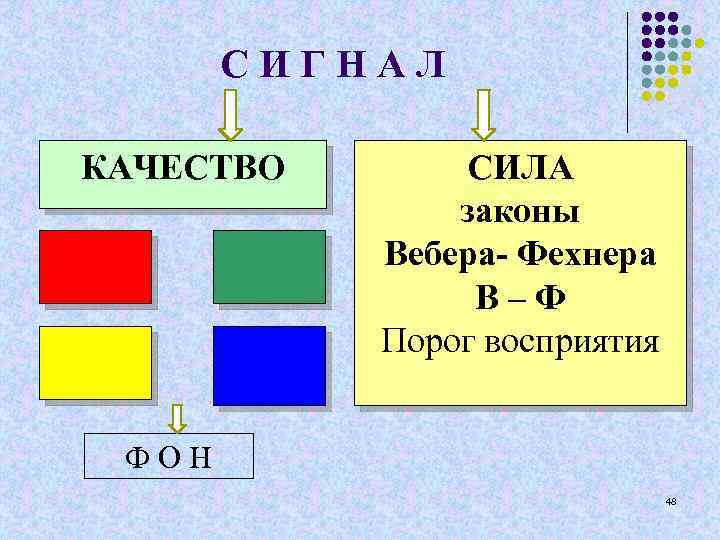 С И Г Н А Л

КАЧЕСТВО

СИЛА
законы
Вебера- Фехнера
В – Ф
Порог восприятия

Ф О Н

48